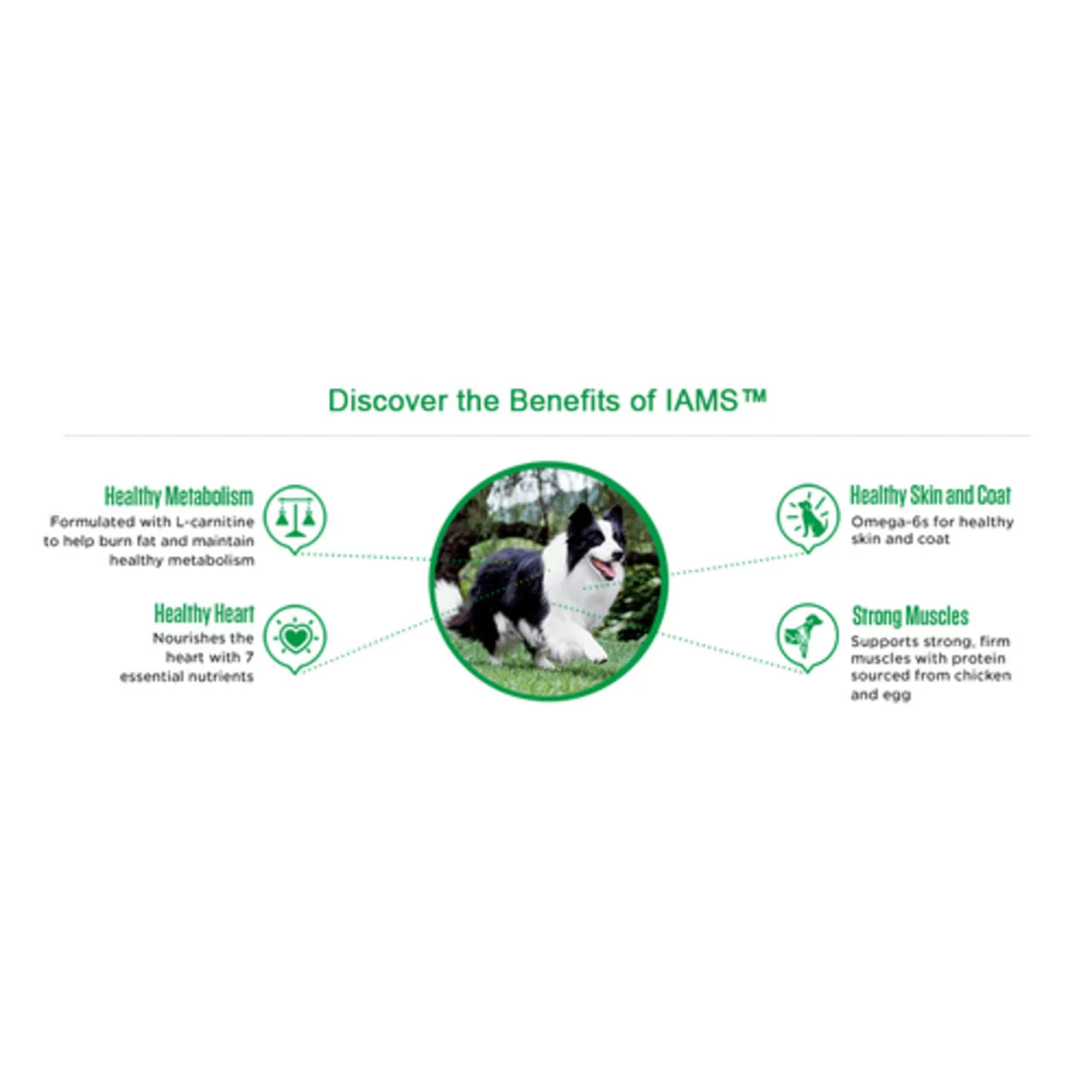 Discover the Benefits of IAMS™

Healthy Metabolism
Formulated with L-carnitine to help burn fat and maintain healthy metabolism

Healthy Heart
Nourishes the heart with 7 essential nutrients

Healthy Skin and Coat
Omega-6s for healthy skin and coat

Strong Muscles
Supports strong, firm muscles with protein sourced from chicken and egg